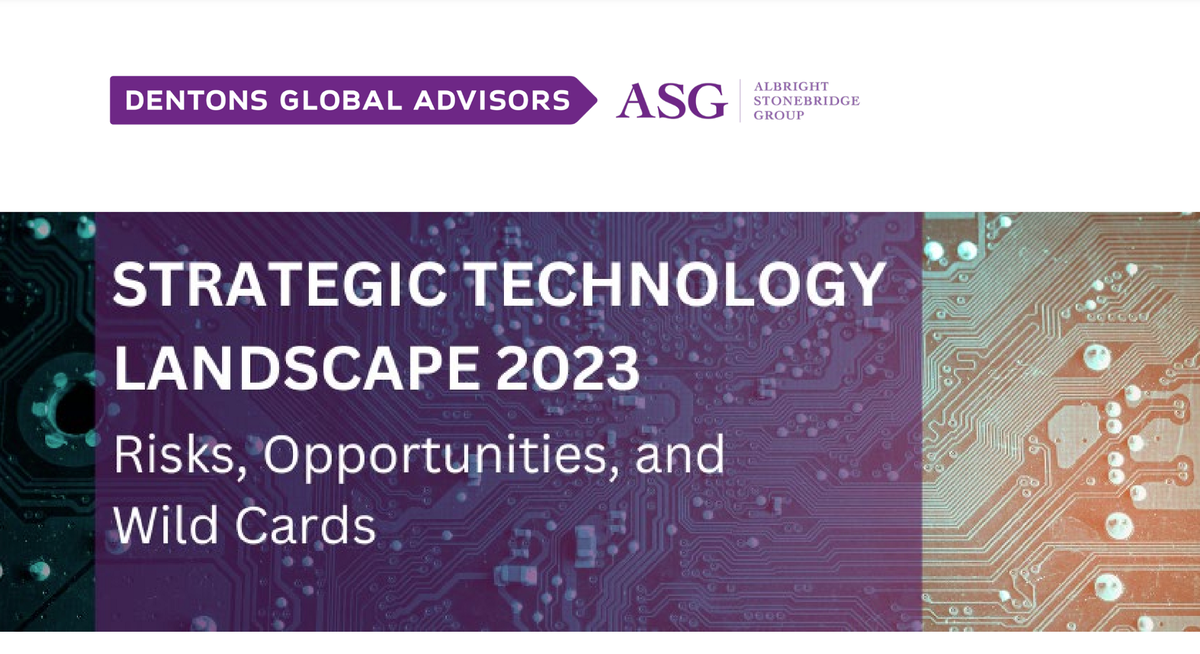 DENTONS GLOBAL ADVISORS

ASG

ALBRIGHT STONEBRIDGE GROUP

STRATEGIC TECHNOLOGY LANDSCAPE 2023

Risks, Opportunities, and Wild Cards